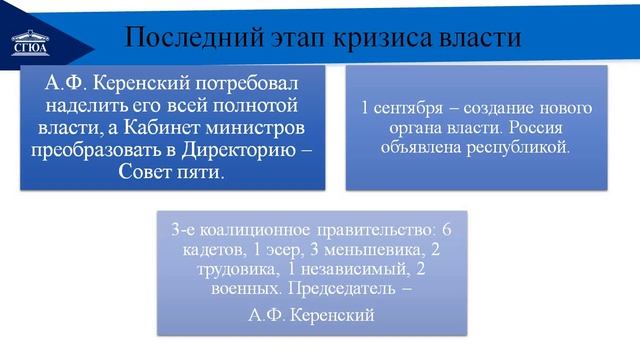 СГЮА

Последний этап кризиса власти

А.Ф. Керенский потребовал наделить его всей полнотой власти, а Кабинет министров преобразовать в Директорию – Совет пяти.

1 сентября – создание нового органа власти. Россия объявлена республикой.

3-е коалиционное правительство: 6 кадетов, 1 эсер, 3 меньшевика, 2 трудовика, 1 независимый, 2 военных. Председатель –

А.Ф. Керенский